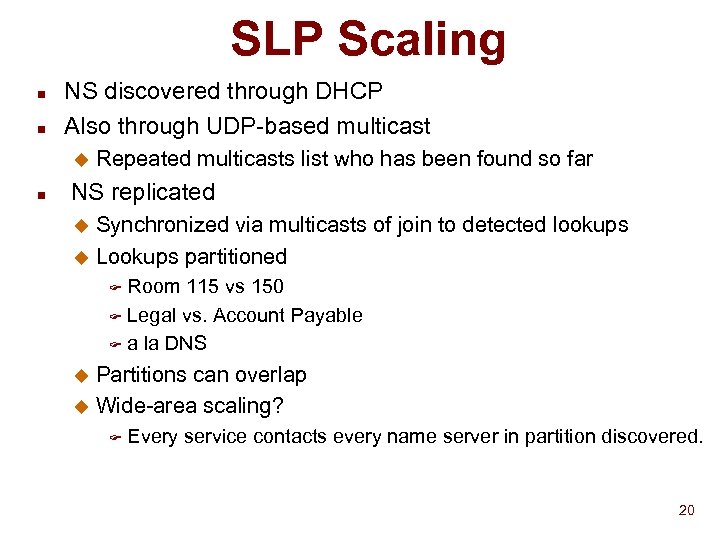 SLP Scaling

- NS discovered through DHCP
- Also through UDP-based multicast
  - Repeated multicasts list who has been found so far
- NS replicated
  - Synchronized via multicasts of join to detected lookups
  - Lookups partitioned
    - Room 115 vs 150
    - Legal vs. Account Payable
    - a la DNS
  - Partitions can overlap
  - Wide-area scaling?
    - Every service contacts every name server in partition discovered.

20